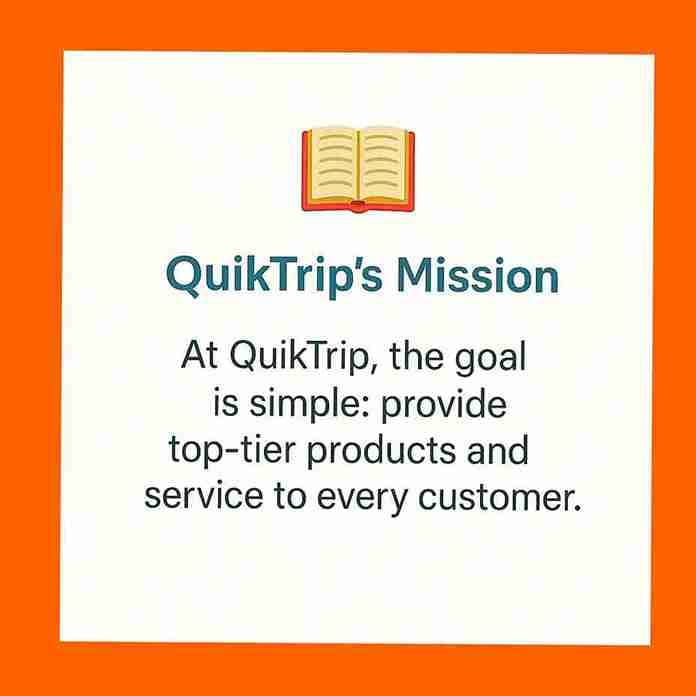 QuikTrip's Mission

At QuikTrip, the goal is simple: provide top-tier products and service to every customer.